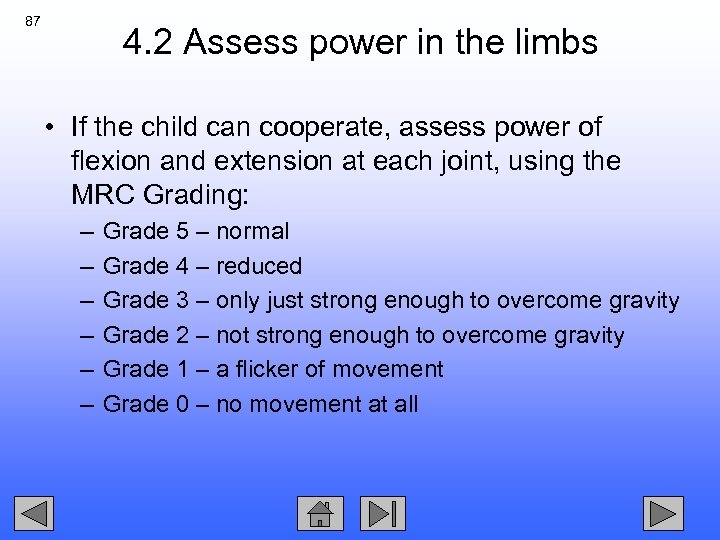 87

4.2 Assess power in the limbs

• If the child can cooperate, assess power of flexion and extension at each joint, using the MRC Grading:
– Grade 5 – normal
– Grade 4 – reduced
– Grade 3 – only just strong enough to overcome gravity
– Grade 2 – not strong enough to overcome gravity
– Grade 1 – a flicker of movement
– Grade 0 – no movement at all